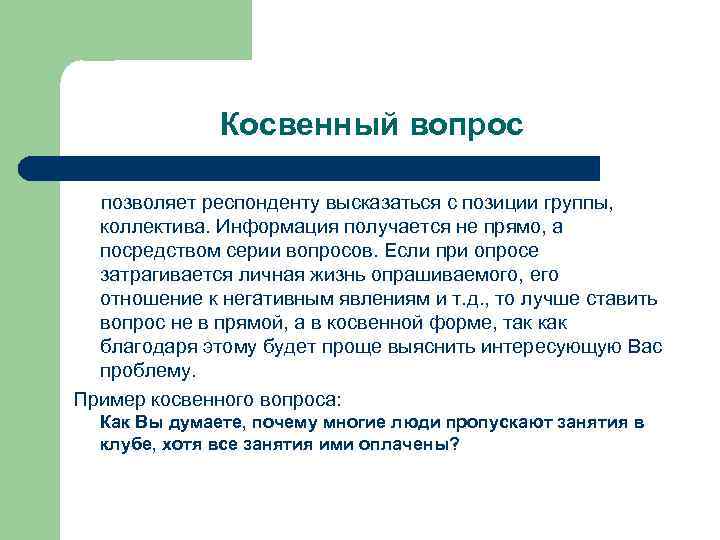 Косвенный вопрос

позволяет респонденту высказаться с позиции группы, коллектива. Информация получается не прямо, а посредством серии вопросов. Если при опросе затрагивается личная жизнь опрашиваемого, его отношение к негативным явлениям и т.д., то лучше ставить вопрос не в прямой, а в косвенной форме, так как благодаря этому будет проще выяснить интересующую Вас проблему.

Пример косвенного вопроса:

Как Вы думаете, почему многие люди пропускают занятия в клубе, хотя все занятия ими оплачены?